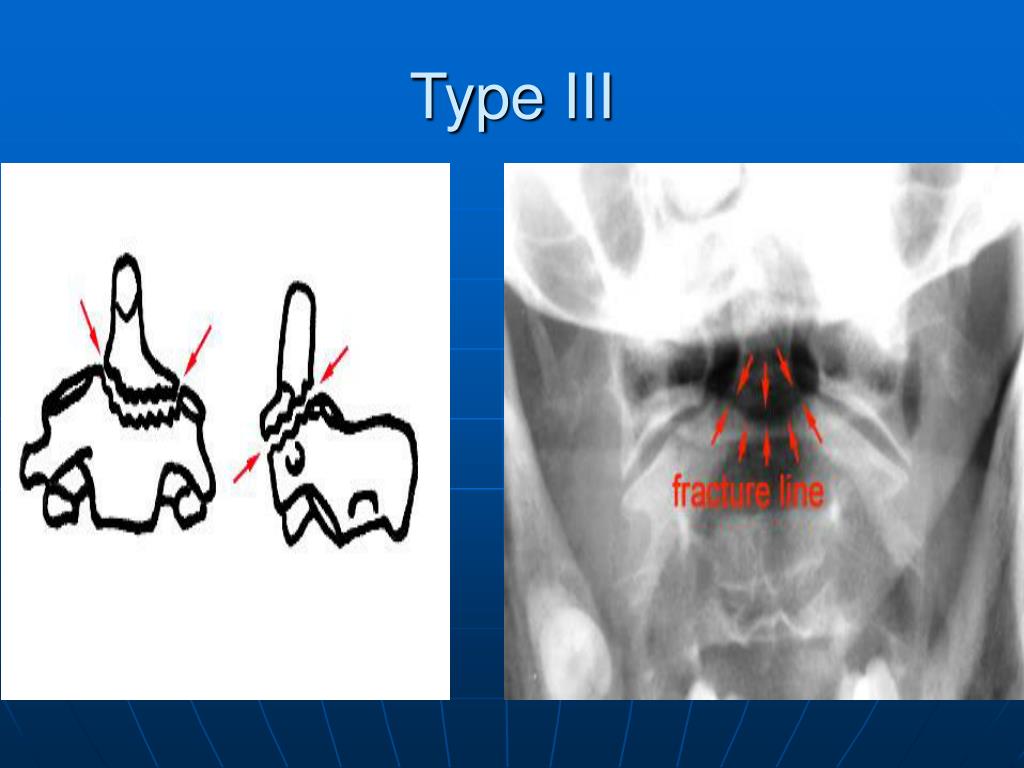 Type III

fracture line